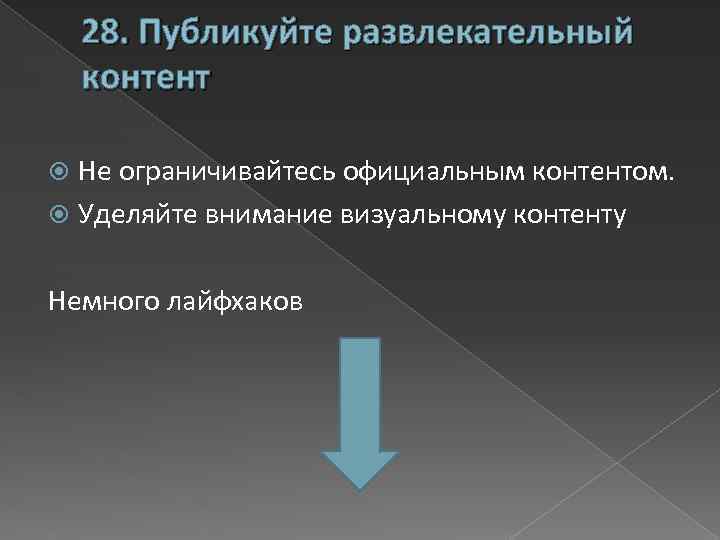 28. Публикуйте развлекательный контент

Не ограничивайтесь официальным контентом.
Уделяйте внимание визуальному контенту

Немного лайфхаков